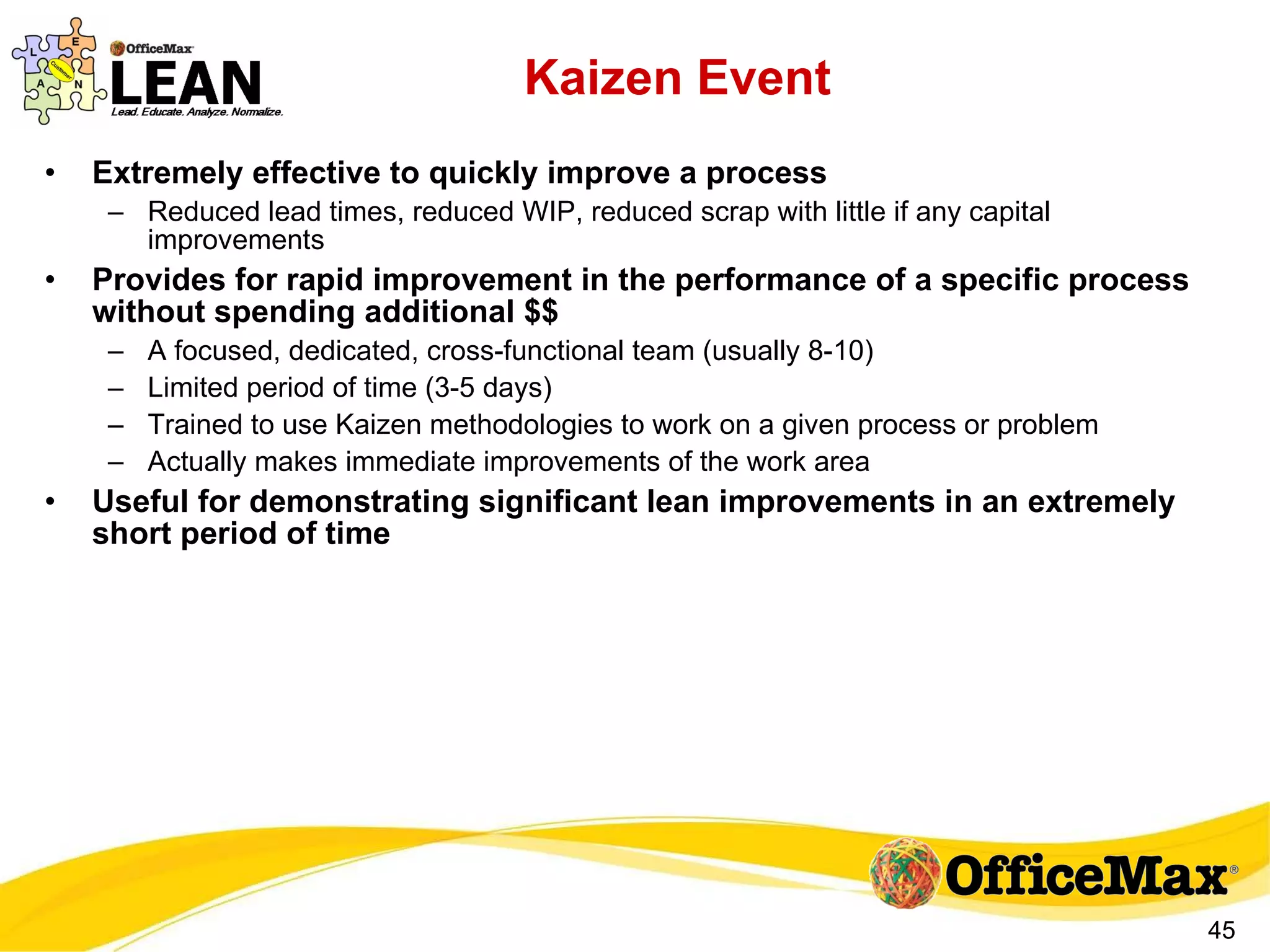 L E A N Customer

OfficeMax
LEAN
Lead. Educate. Analyze. Normalize.

Kaizen Event

• Extremely effective to quickly improve a process
– Reduced lead times, reduced WIP, reduced scrap with little if any capital improvements
• Provides for rapid improvement in the performance of a specific process without spending additional $$
– A focused, dedicated, cross-functional team (usually 8-10)
– Limited period of time (3-5 days)
– Trained to use Kaizen methodologies to work on a given process or problem
– Actually makes immediate improvements of the work area
• Useful for demonstrating significant lean improvements in an extremely short period of time

OfficeMax®

45